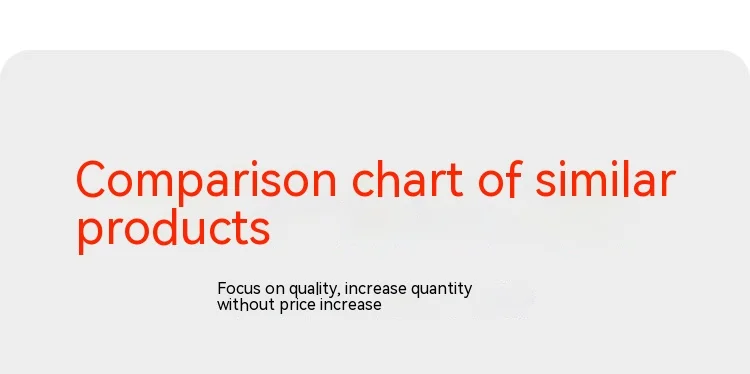 Comparison chart of similar products

Focus on quality, increase quantity without price increase